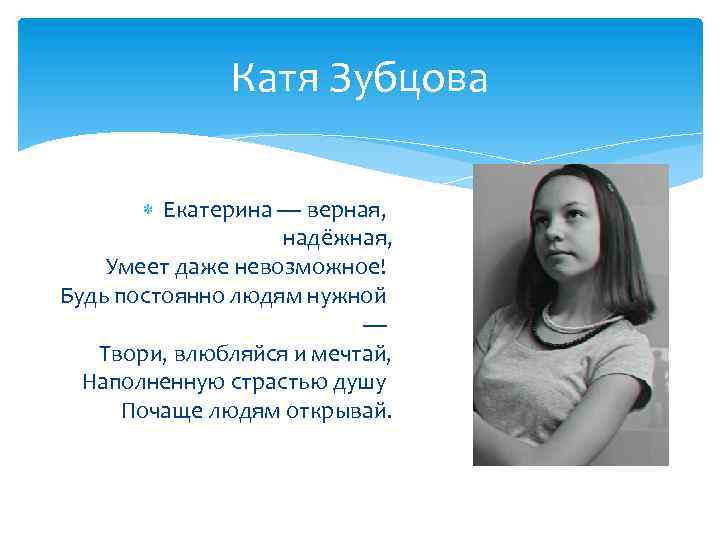 Катя Зубцова

Екатерина — верная, надёжная,
Умеет даже невозможное!
Будь постоянно людям нужной —
Твори, влюбляйся и мечтай,
Наполненную страстью душу
Почаще людям открывай.